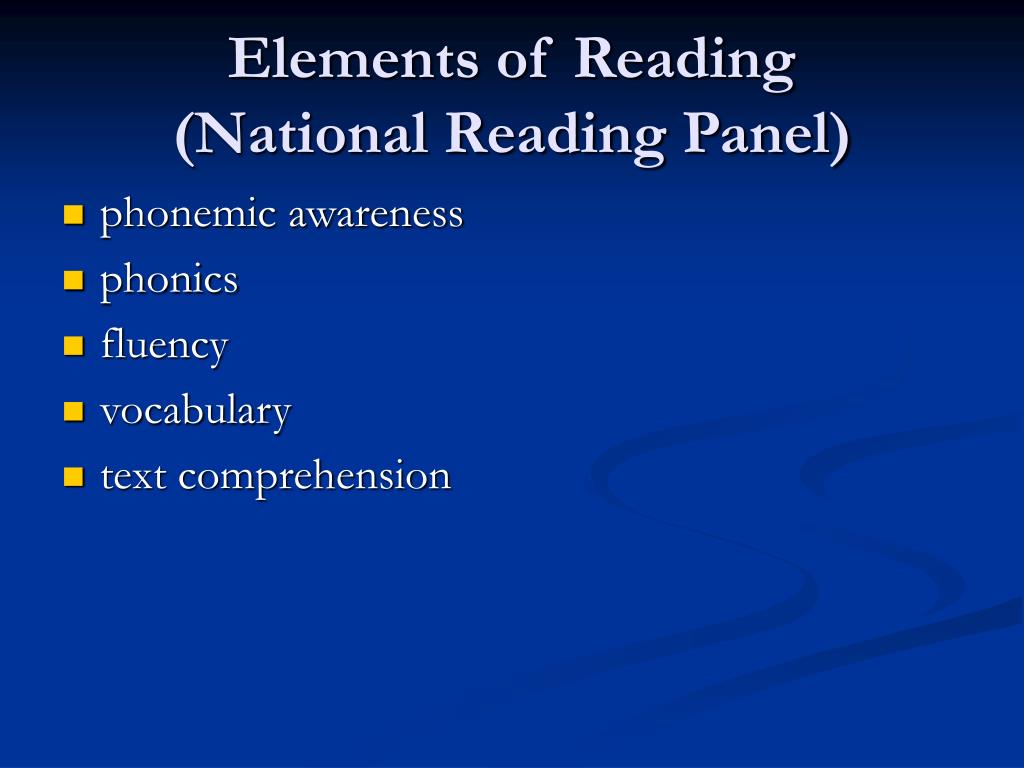 Elements of Reading
(National Reading Panel)

- phonemic awareness
- phonics
- fluency
- vocabulary
- text comprehension